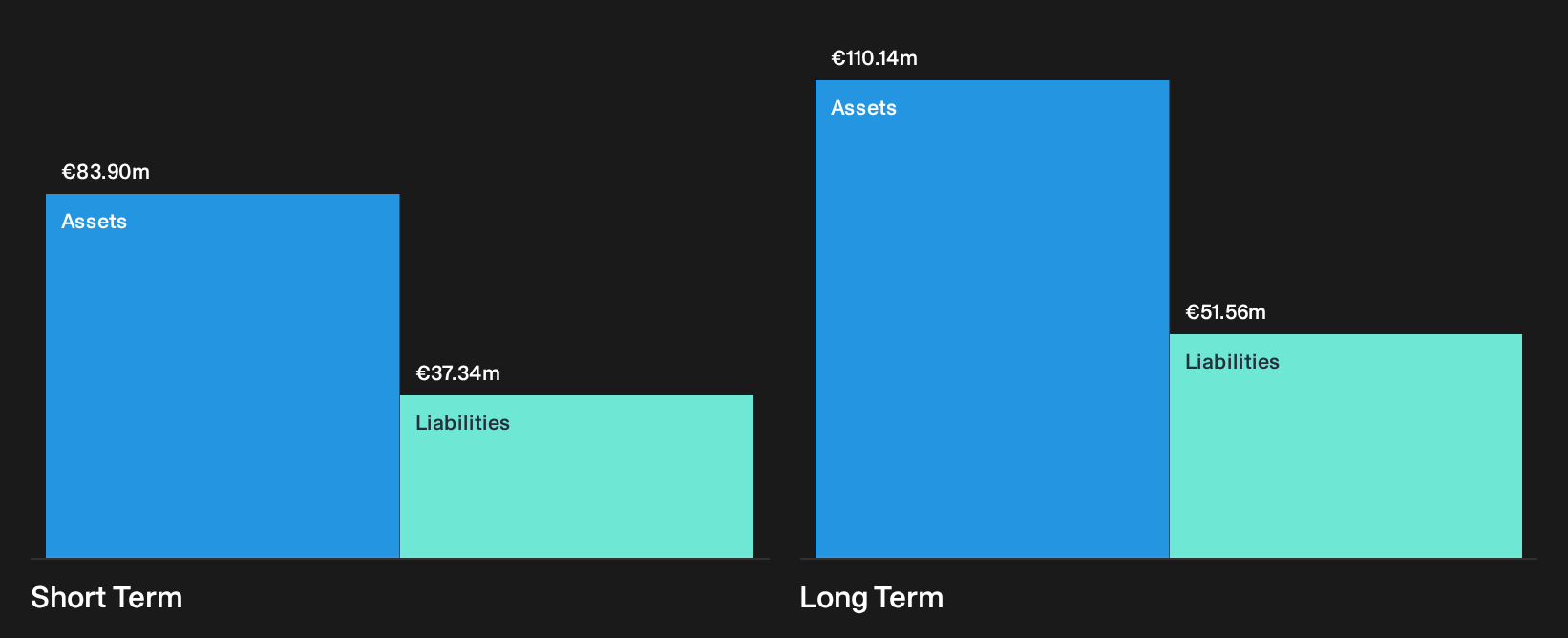 €83.90m
Assets

€37.34m
Liabilities

Short Term

€110.14m
Assets

€51.56m
Liabilities

Long Term